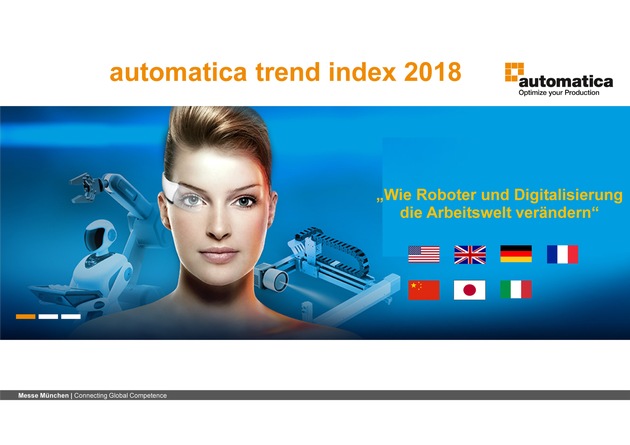 automatica trend index 2018

automatica
Optimize your Production

„Wie Roboter und Digitalisierung die Arbeitswelt verändern“

Messe München | Connecting Global Competence